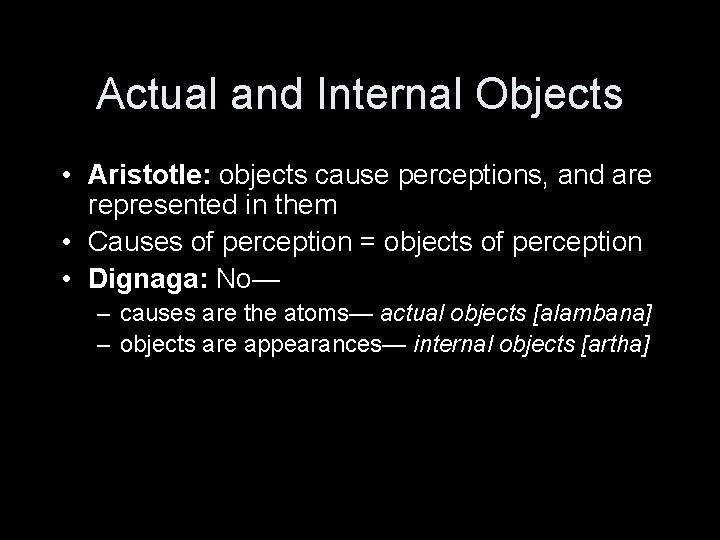 Actual and Internal Objects

• Aristotle: objects cause perceptions, and are represented in them
• Causes of perception = objects of perception
• Dignaga: No—
  – causes are the atoms— actual objects [alambana]
  – objects are appearances— internal objects [artha]